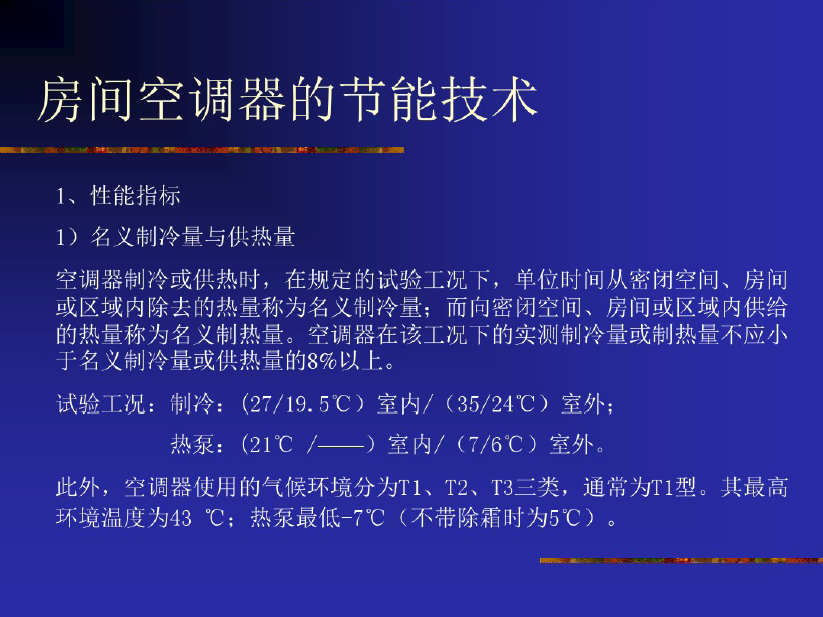 房间空调器的节能技术

1、性能指标

1）名义制冷量与供热量

空调器制冷或供热时，在规定的试验工况下，单位时间从密闭空间、房间或区域内除去的热量称为名义制冷量；而向密闭空间、房间或区域内供给的热量称为名义制热量。空调器在该工况下的实测制冷量或制热量不应小于名义制冷量或供热量的8%以上。

试验工况：制冷：(27/19.5℃）室内/（35/24℃）室外；

热泵：(21℃ /——）室内/（7/6℃）室外。

此外，空调器使用的气候环境分为T1、T2、T3三类，通常为T1型。其最高环境温度为43 ℃；热泵最低-7℃（不带除霜时为5℃）。